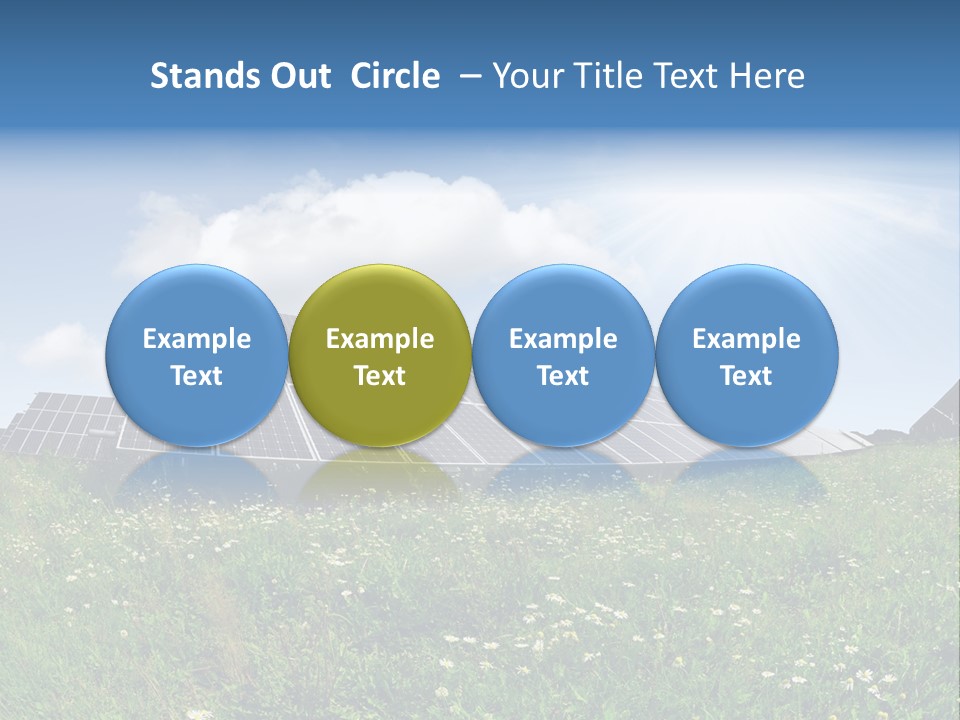 Stands Out Circle – Your Title Text Here

Example Text

Example Text

Example Text

Example Text